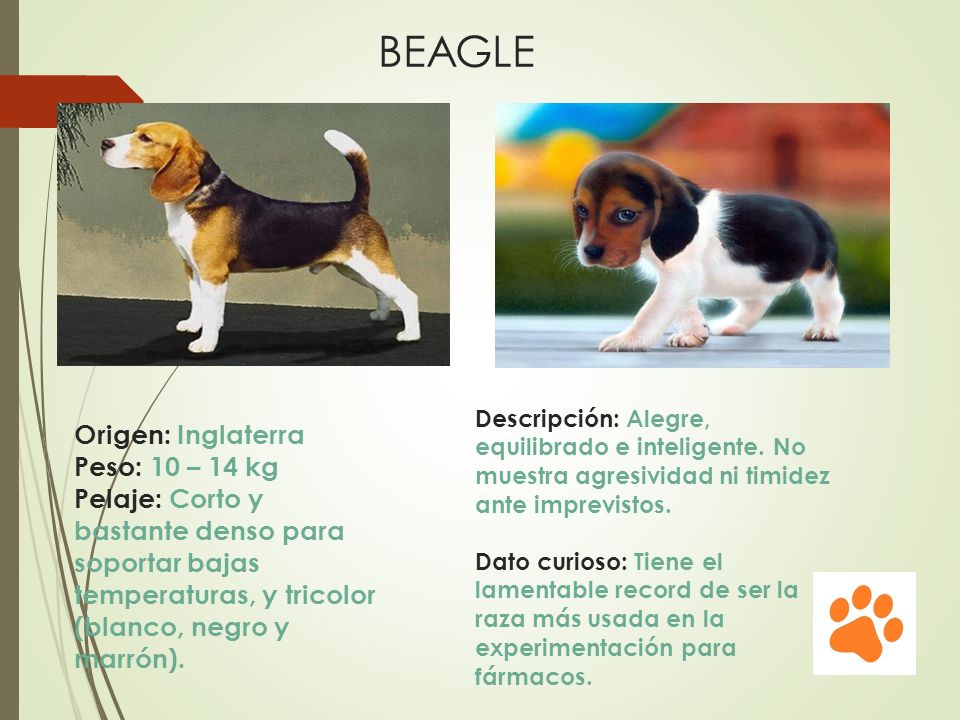 BEAGLE

Origen: Inglaterra
Peso: 10 – 14 kg
Pelaje: Corto y bastante denso para soportar bajas temperaturas, y tricolor (blanco, negro y marrón).

Descripción: Alegre, equilibrado e inteligente. No muestra agresividad ni timidez ante imprevistos.

Dato curioso: Tiene el lamentable record de ser la raza más usada en la experimentación para fármacos.